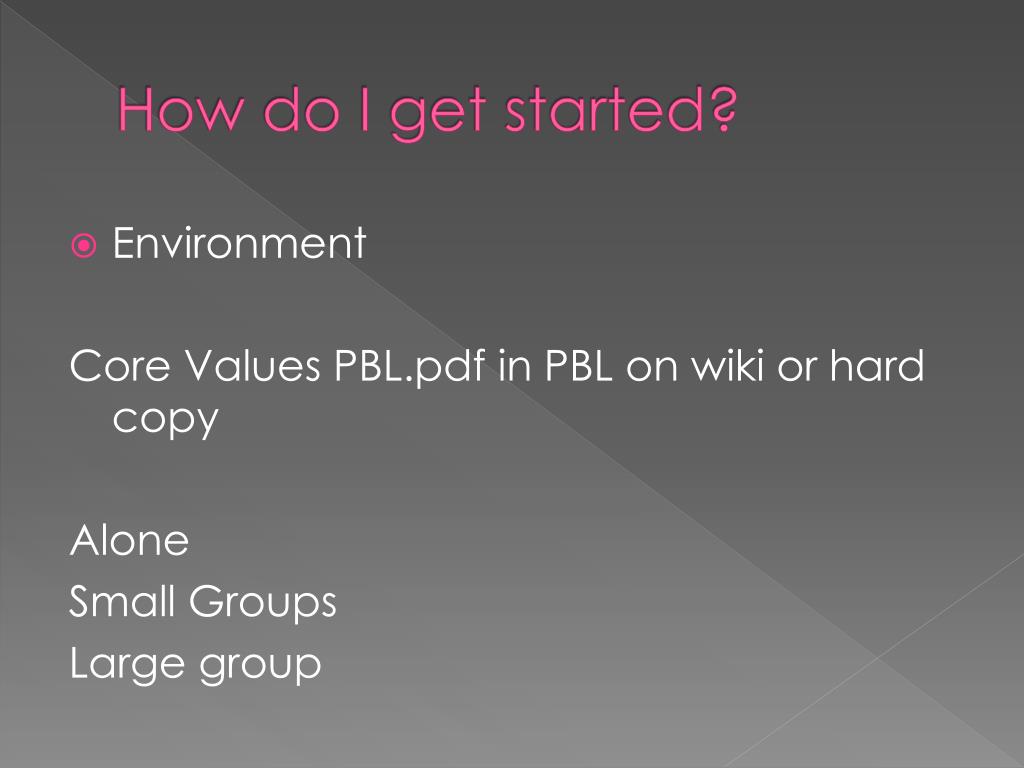 How do I get started?

Environment

Core Values PBL.pdf in PBL on wiki or hard copy

Alone
Small Groups
Large group